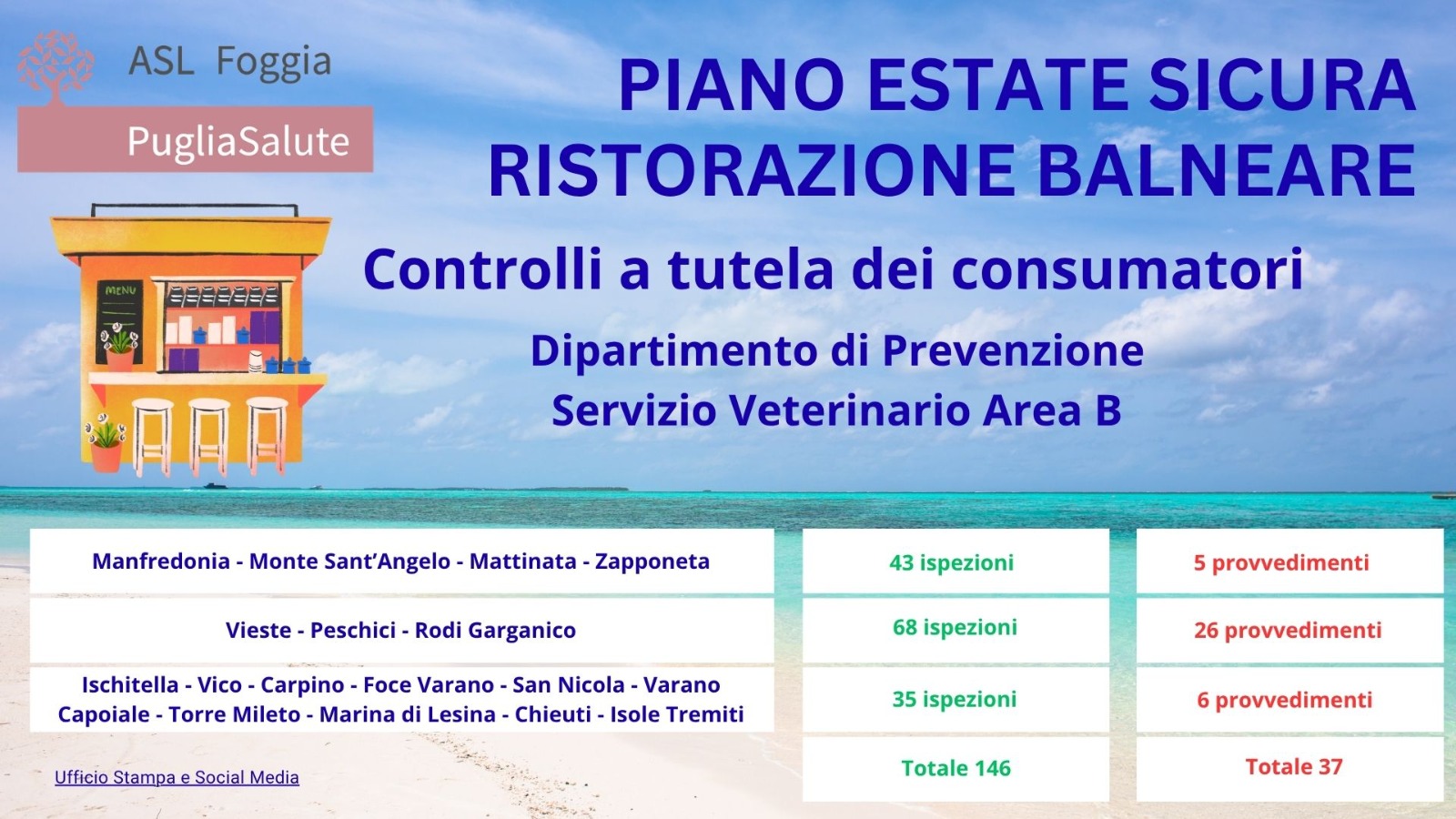 ASL Foggia
PugliaSalute

PIANO ESTATE SICURA
RISTORAZIONE BALNEARE

Controlli a tutela dei consumatori

Dipartimento di Prevenzione
Servizio Veterinario Area B

MENU

| | | |
|---|---|---|
| Manfredonia - Monte Sant'Angelo - Mattinata - Zapponeta | 43 ispezioni | 5 provvedimenti |
| Vieste - Peschici - Rodi Garganico | 68 ispezioni | 26 provvedimenti |
| Ischitella - Vico - Carpino - Foce Varano - San Nicola - Varano Capoiale - Torre Mileto - Marina di Lesina - Chieuti - Isole Tremiti | 35 ispezioni | 6 provvedimenti |
| | Totale 146 | Totale 37 |

Ufficio Stampa e Social Media